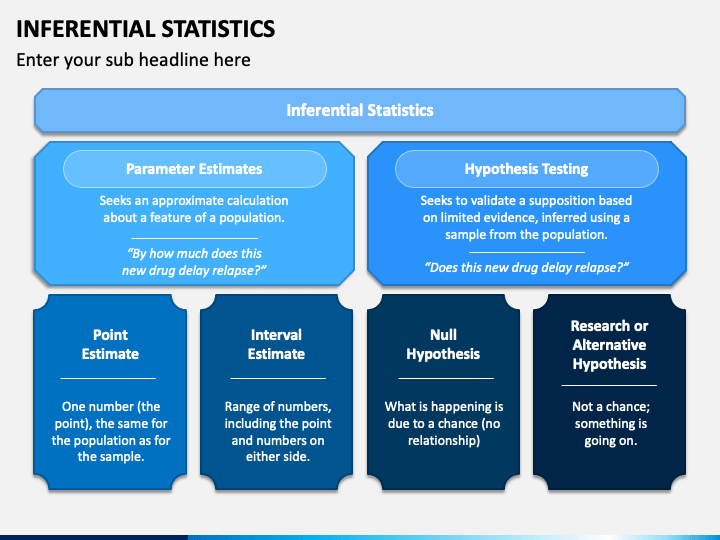 INFERENTIAL STATISTICS

Enter your sub headline here

Inferential Statistics

Parameter Estimates

Seeks an approximate calculation about a feature of a population.

"By how much does this new drug delay relapse?"

Hypothesis Testing

Seeks to validate a supposition based on limited evidence, inferred using a sample from the population.

"Does this new drug delay relapse?"

Point Estimate

One number (the point), the same for the population as for the sample.

Interval Estimate

Range of numbers, including the point and numbers on either side.

Null Hypothesis

What is happening is due to a chance (no relationship)

Research or Alternative Hypothesis

Not a chance; something is going on.